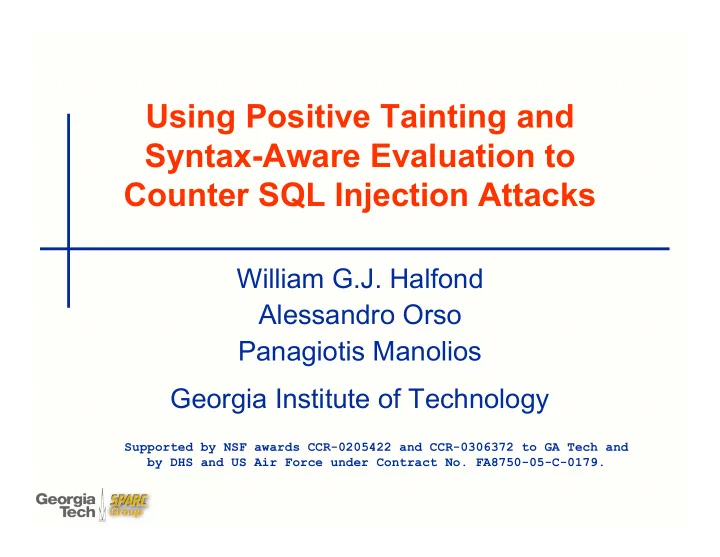 Using Positive Tainting and Syntax-Aware Evaluation to Counter SQL Injection Attacks

William G.J. Halfond
Alessandro Orso
Panagiotis Manolios

Georgia Institute of Technology

Supported by NSF awards CCR-0205422 and CCR-0306372 to GA Tech and by DHS and US Air Force under Contract No. FA8750-05-C-0179.

Georgia Tech SPARC Group